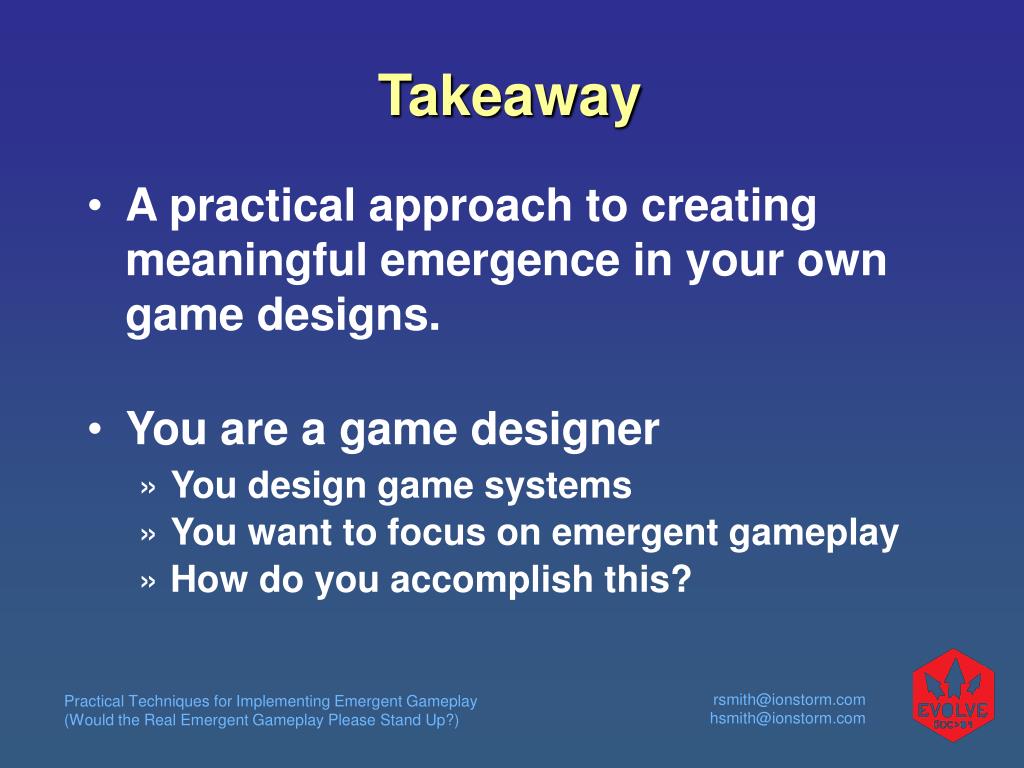 Takeaway

• A practical approach to creating meaningful emergence in your own game designs.

• You are a game designer

» You design game systems

» You want to focus on emergent gameplay

» How do you accomplish this?

Practical Techniques for Implementing Emergent Gameplay
(Would the Real Emergent Gameplay Please Stand Up?)

rsmith@ionstorm.com
hsmith@ionstorm.com

EVOLVE
GDC>04